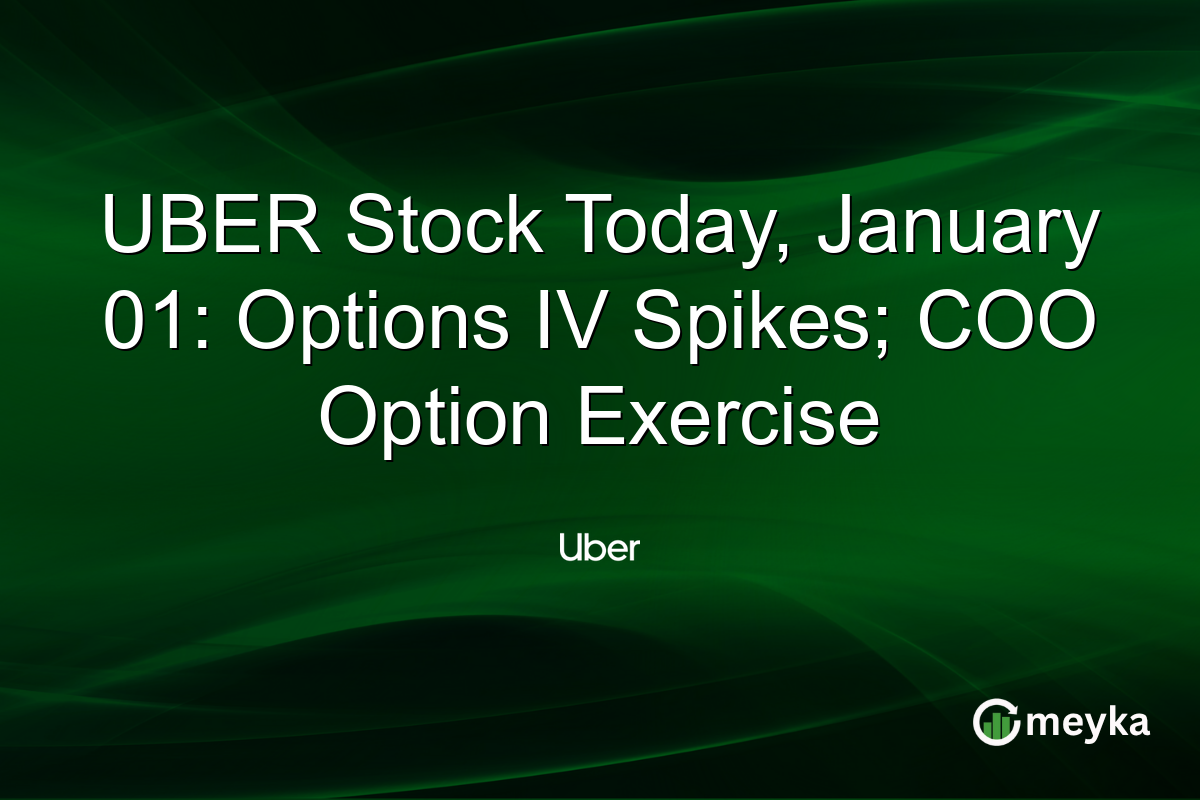 UBER Stock Today, January 01: Options IV Spikes; COO Option Exercise

Uber

meyka